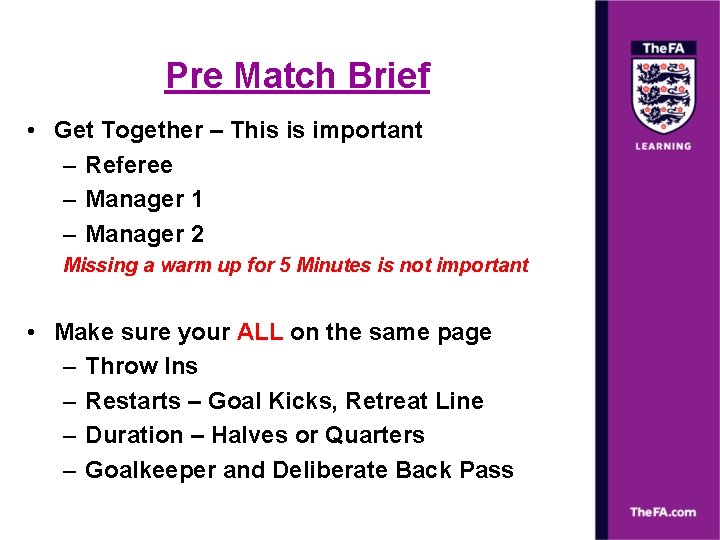 Pre Match Brief

• Get Together – This is important
– Referee
– Manager 1
– Manager 2
Missing a warm up for 5 Minutes is not important

• Make sure your ALL on the same page
– Throw Ins
– Restarts – Goal Kicks, Retreat Line
– Duration – Halves or Quarters
– Goalkeeper and Deliberate Back Pass

TheFA
LEARNING

TheFA.com